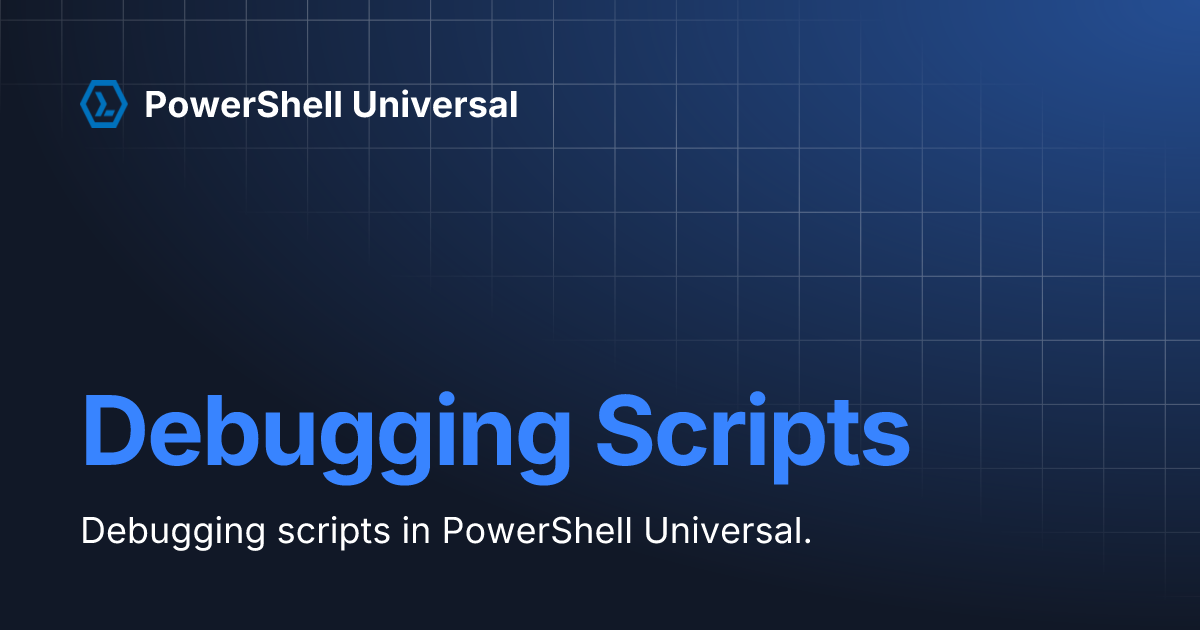 PowerShell Universal

Debugging Scripts

Debugging scripts in PowerShell Universal.